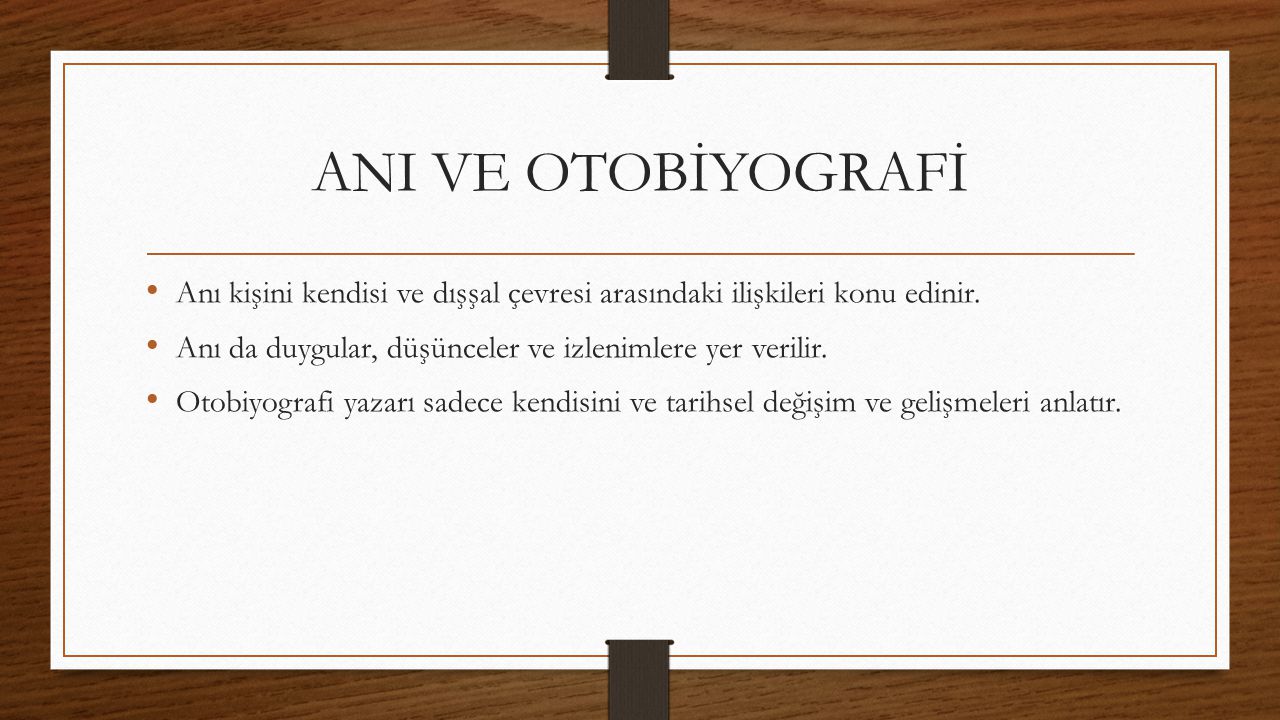 ANI VE OTOBİYOGRAFİ

• Anı kişini kendisi ve dışşal çevresi arasındaki ilişkileri konu edinir.
• Anı da duygular, düşünceler ve izlenimlere yer verilir.
• Otobiyografi yazarı sadece kendisini ve tarihsel değişim ve gelişmeleri anlatır.